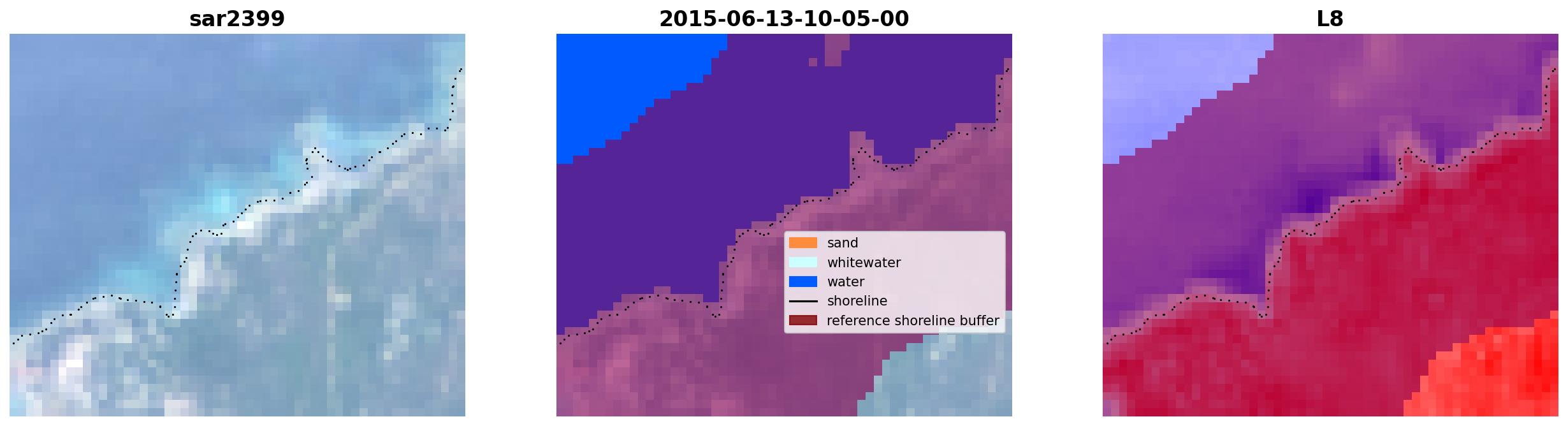 sar2399

2015-06-13-10-05-00

sand
whitewater
water
shoreline
reference shoreline buffer

L8